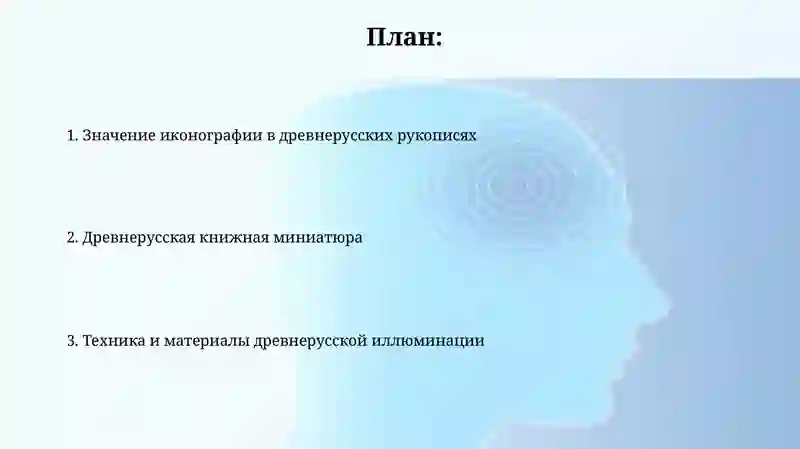 План:

1. Значение иконографии в древнерусских рукописях

2. Древнерусская книжная миниатюра

3. Техника и материалы древнерусской иллюминации